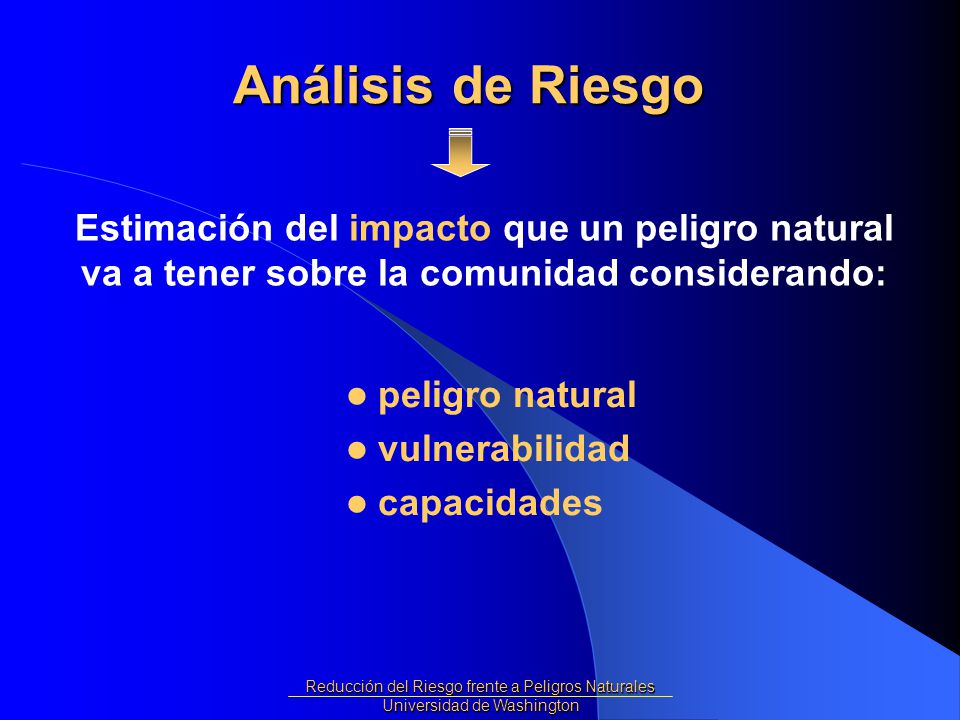 Análisis de Riesgo

Estimación del impacto que un peligro natural va a tener sobre la comunidad considerando:

● peligro natural
● vulnerabilidad
● capacidades

Reducción del Riesgo frente a Peligros Naturales
Universidad de Washington